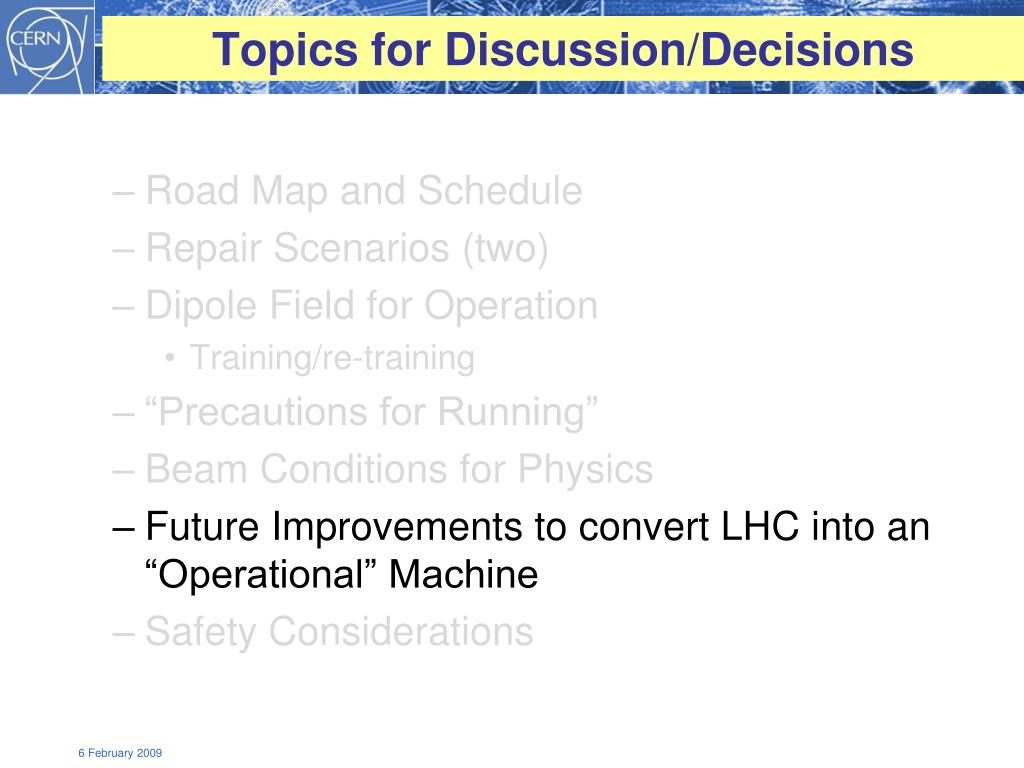 CERN

Topics for Discussion/Decisions

– Road Map and Schedule
– Repair Scenarios (two)
– Dipole Field for Operation
• Training/re-training
– “Precautions for Running”
– Beam Conditions for Physics
– Future Improvements to convert LHC into an “Operational” Machine
– Safety Considerations

6 February 2009